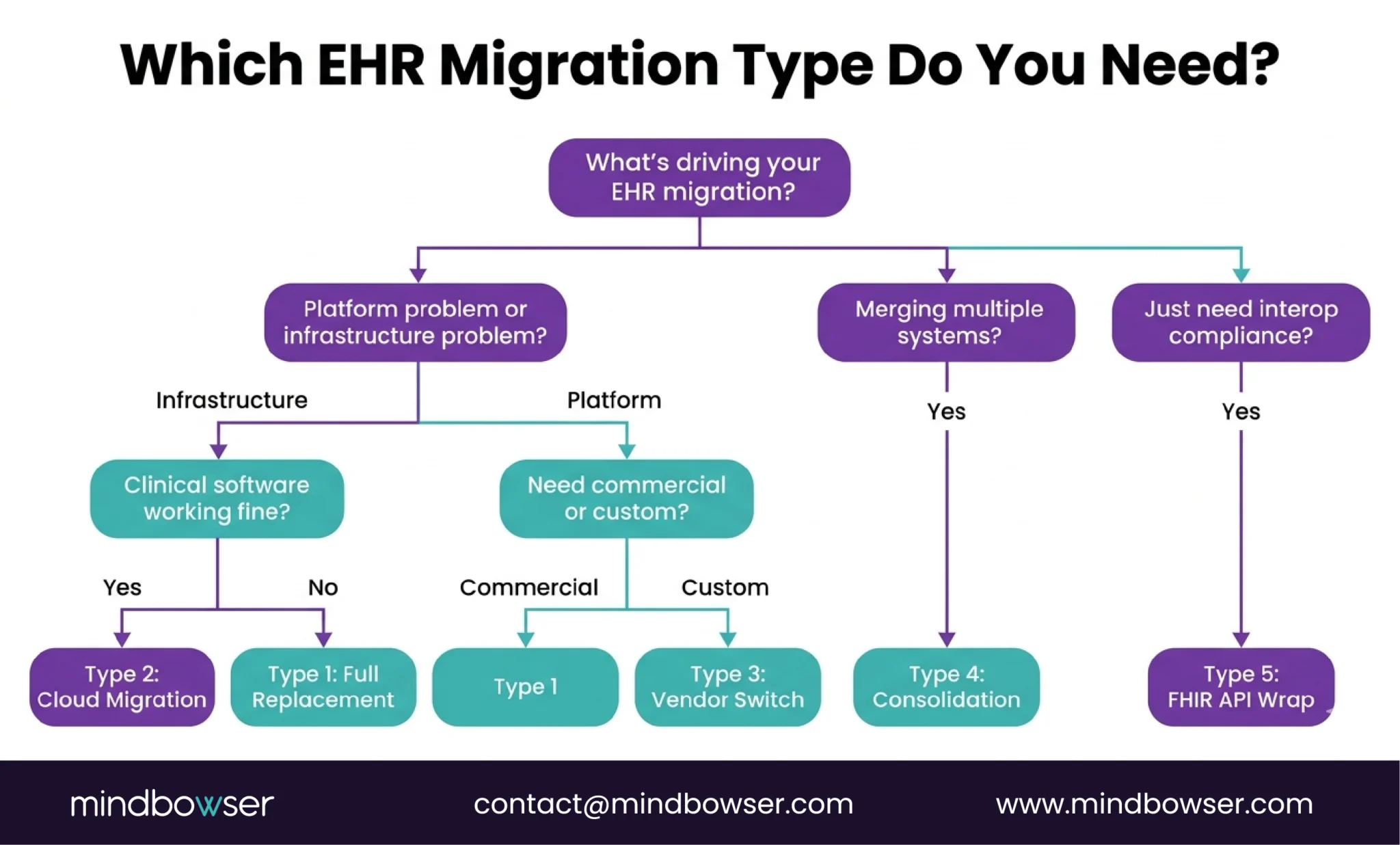 Which EHR Migration Type Do You Need?

What's driving your EHR migration?

Platform problem or infrastructure problem?

Merging multiple systems?

Just need interop compliance?

Infrastructure

Platform

Yes

Yes

Clinical software working fine?

Need commercial or custom?

Yes

No

Commercial

Custom

Type 2: Cloud Migration

Type 1: Full Replacement

Type 1

Type 3: Vendor Switch

Type 4: Consolidation

Type 5: FHIR API Wrap

mindbowser

contact@mindbowser.com

www.mindbowser.com